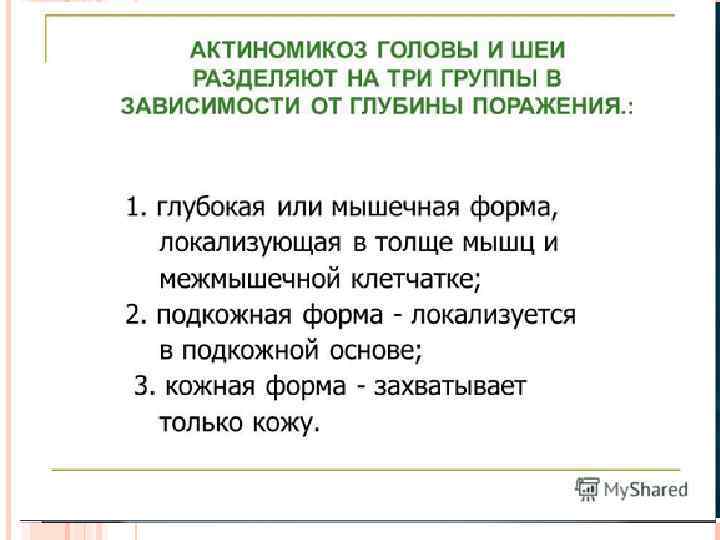 АКТИНОМИКОЗ ГОЛОВЫ И ШЕИ РАЗДЕЛЯЮТ НА ТРИ ГРУППЫ В ЗАВИСИМОСТИ ОТ ГЛУБИНЫ ПОРАЖЕНИЯ.:

1. глубокая или мышечная форма, локализующая в толще мышц и межмышечной клетчатке;
2. подкожная форма - локализуется в подкожной основе;
3. кожная форма - захватывает только кожу.

MyShared